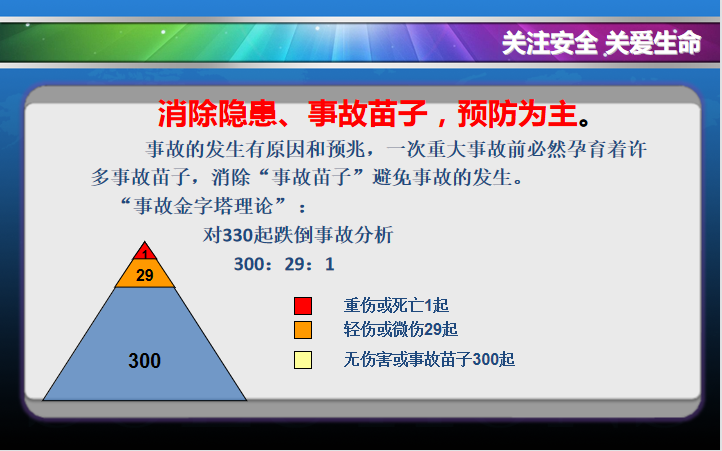 关注安全 关爱生命

消除隐患、事故苗子，预防为主。

事故的发生有原因和预兆，一次重大事故前必然孕育着许多事故苗子，消除“事故苗子”避免事故的发生。

“事故金字塔理论”：

对330起跌倒事故分析

300：29：1

1

29

300

重伤或死亡1起

轻伤或微伤29起

无伤害或事故苗子300起